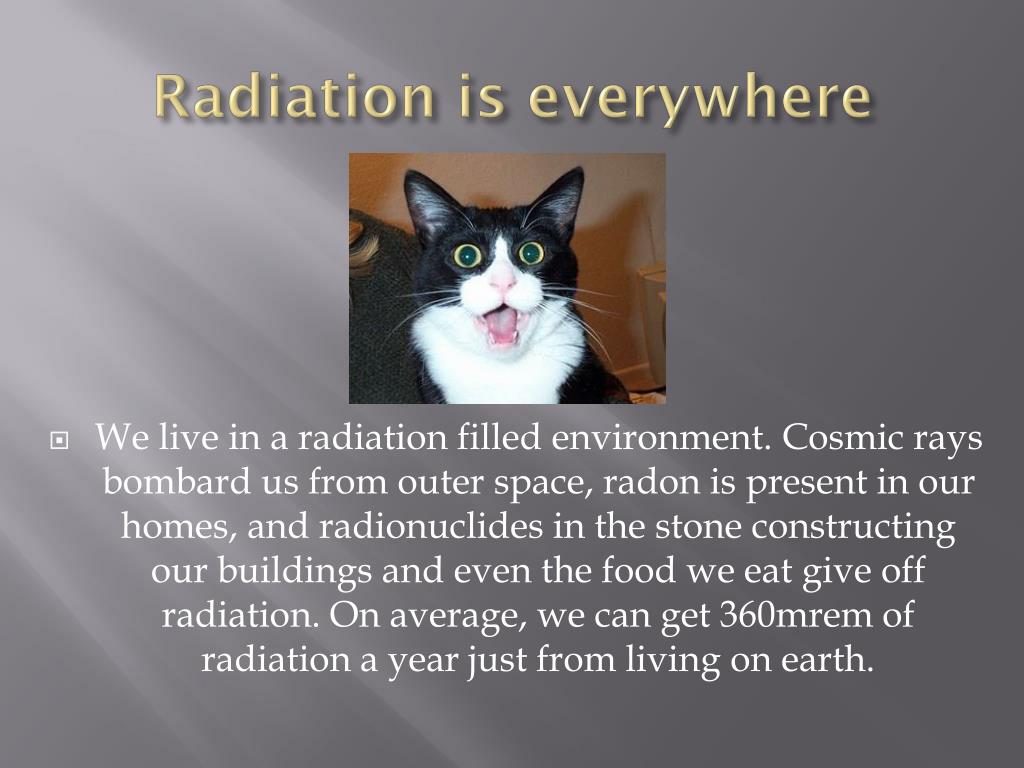 Radiation is everywhere

We live in a radiation filled environment. Cosmic rays bombard us from outer space, radon is present in our homes, and radionuclides in the stone constructing our buildings and even the food we eat give off radiation. On average, we can get 360mrem of radiation a year just from living on earth.